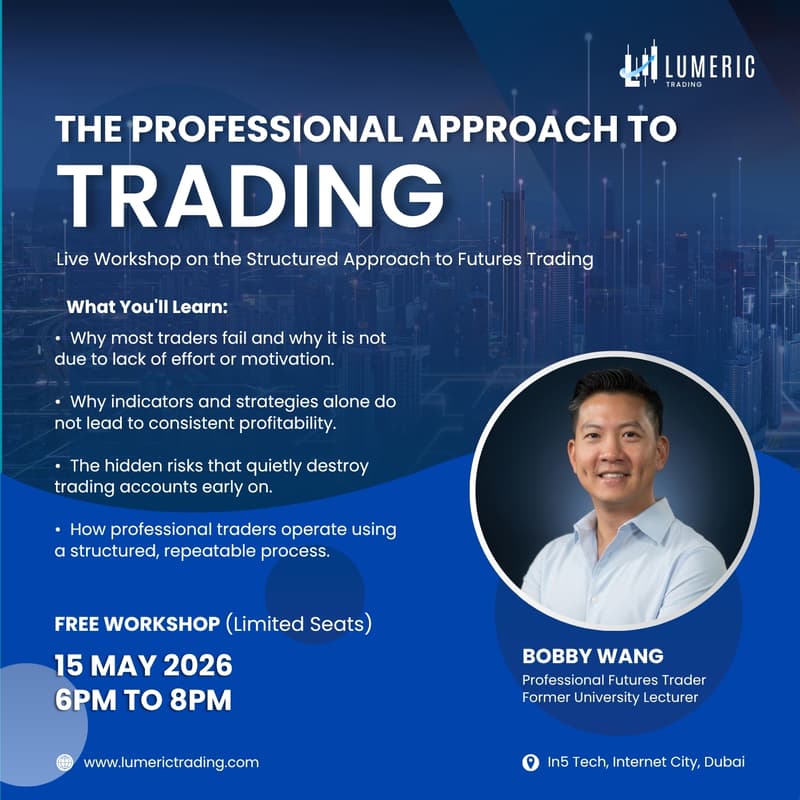 LUMERIC
TRADING

THE PROFESSIONAL APPROACH TO
TRADING

Live Workshop on the Structured Approach to Futures Trading

What You'll Learn:

• Why most traders fail and why it is not due to lack of effort or motivation.

• Why indicators and strategies alone do not lead to consistent profitability.

• The hidden risks that quietly destroy trading accounts early on.

• How professional traders operate using a structured, repeatable process.

FREE WORKSHOP (Limited Seats)

15 MAY 2026
6PM TO 8PM

BOBBY WANG
Professional Futures Trader
Former University Lecturer

www.lumerictrading.com

In5 Tech, Internet City, Dubai